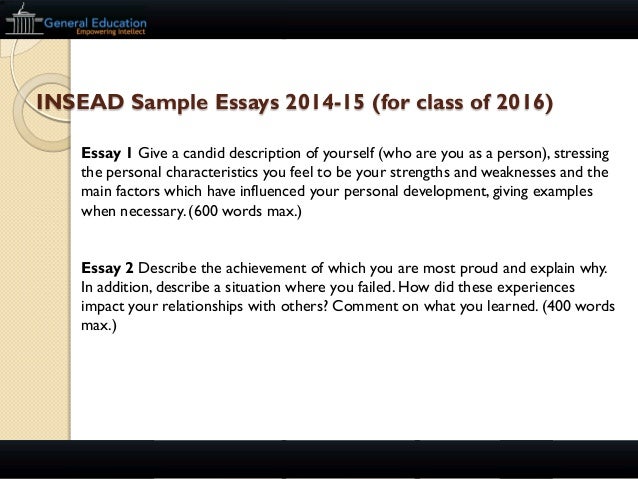 General Education
Empowering Intellect

INSEAD Sample Essays 2014-15 (for class of 2016)

Essay 1 Give a candid description of yourself (who are you as a person), stressing the personal characteristics you feel to be your strengths and weaknesses and the main factors which have influenced your personal development, giving examples when necessary. (600 words max.)

Essay 2 Describe the achievement of which you are most proud and explain why. In addition, describe a situation where you failed. How did these experiences impact your relationships with others? Comment on what you learned. (400 words max.)